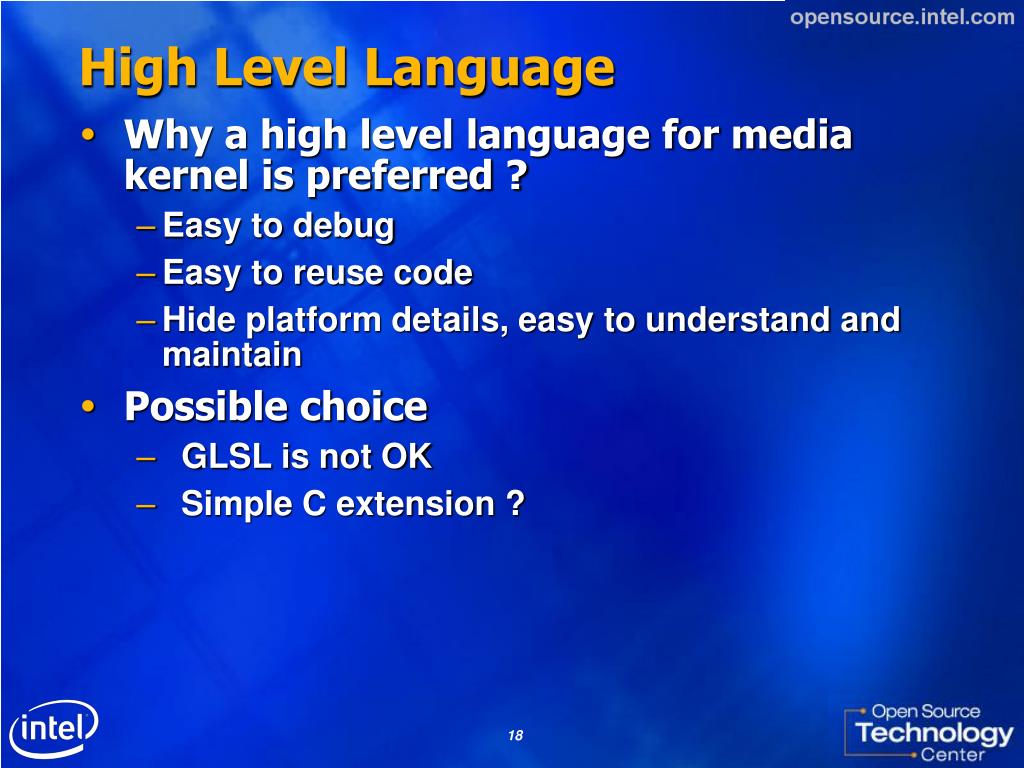 opensource.intel.com

High Level Language

• Why a high level language for media kernel is preferred ?
– Easy to debug
– Easy to reuse code
– Hide platform details, easy to understand and maintain

• Possible choice
– GLSL is not OK
– Simple C extension ?

intel

18

Open Source Technology Center